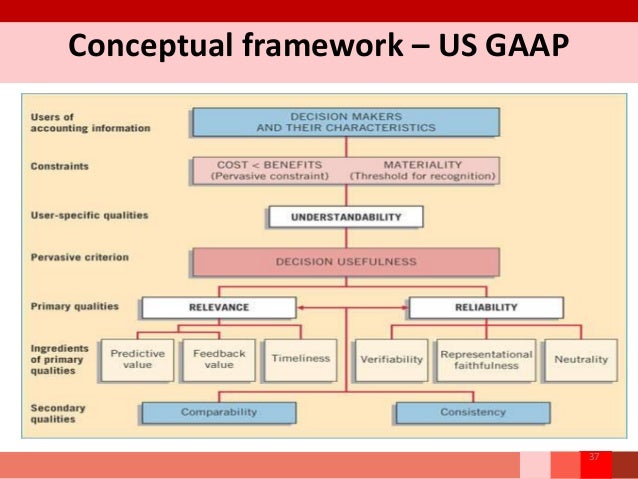 Conceptual framework – US GAAP

Users of accounting information

DECISION MAKERS AND THEIR CHARACTERISTICS

Constraints

COST < BENEFITS (Pervasive constraint)

MATERIALITY (Threshold for recognition)

User-specific qualities

UNDERSTANDABILITY

Pervasive criterion

DECISION USEFULNESS

Primary qualities

RELEVANCE

RELIABILITY

Ingredients of primary qualities

Predictive value

Feedback value

Timeliness

Verifiability

Representational faithfulness

Neutrality

Secondary qualities

Comparability

Consistency

37